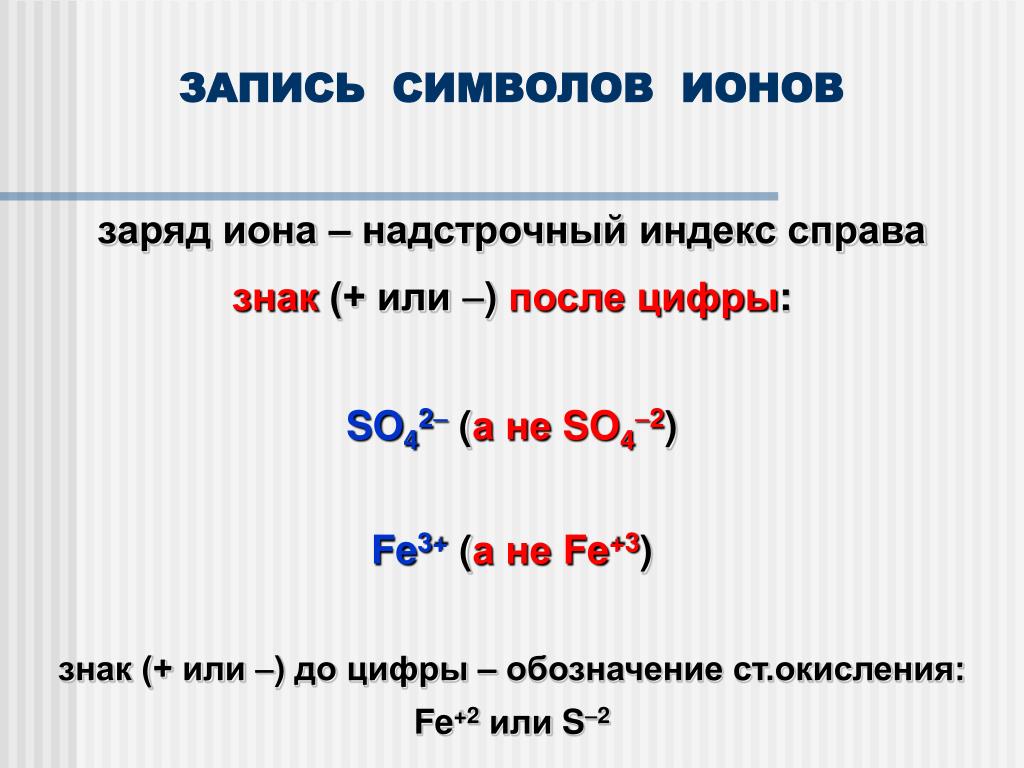 ЗАПИСЬ СИМВОЛОВ ИОНОВ

заряд иона – надстрочный индекс справа

знак (+ или –) после цифры:

$SO_4^{2-}$ (а не $SO_4^{-2}$)

$Fe^{3+}$ (а не $Fe^{+3}$)

знак (+ или –) до цифры – обозначение ст.окисления:

$Fe^{+2}$ или $S^{-2}$